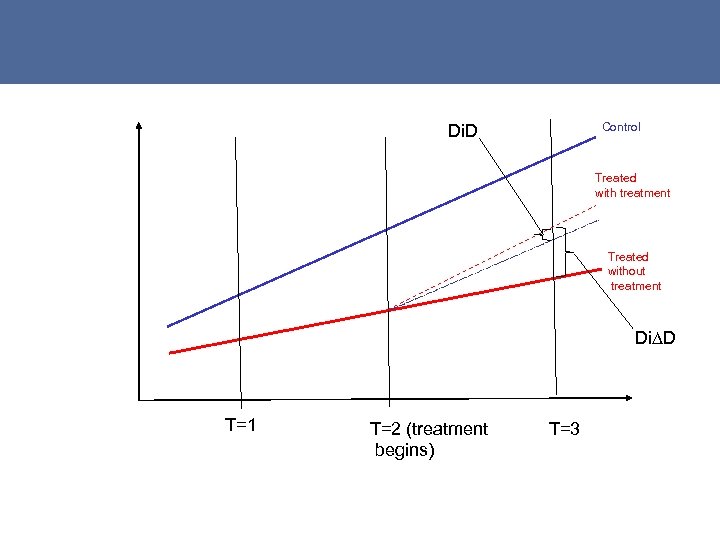 DiD

Control

Treated with treatment

Treated without treatment

Di∆D

T=1

T=2 (treatment begins)

T=3